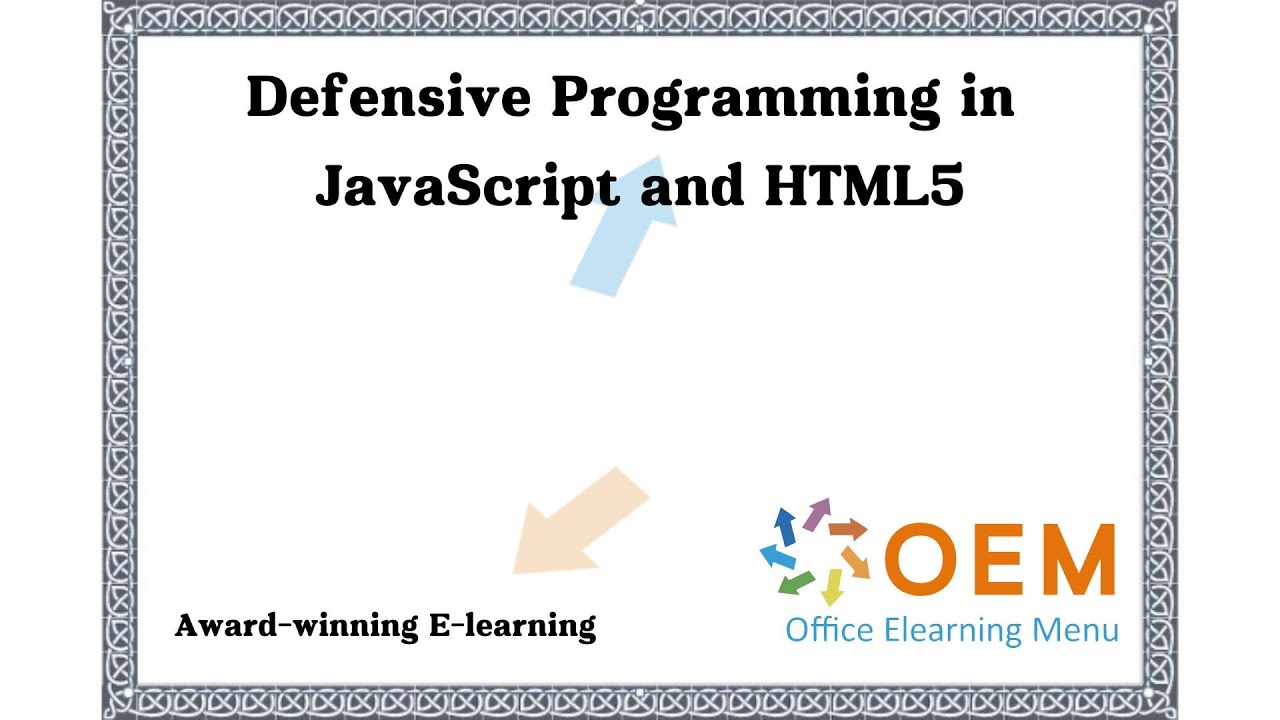 Defensive Programming in JavaScript and HTML5

Award-winning E-learning

OEM
Office Elearning Menu